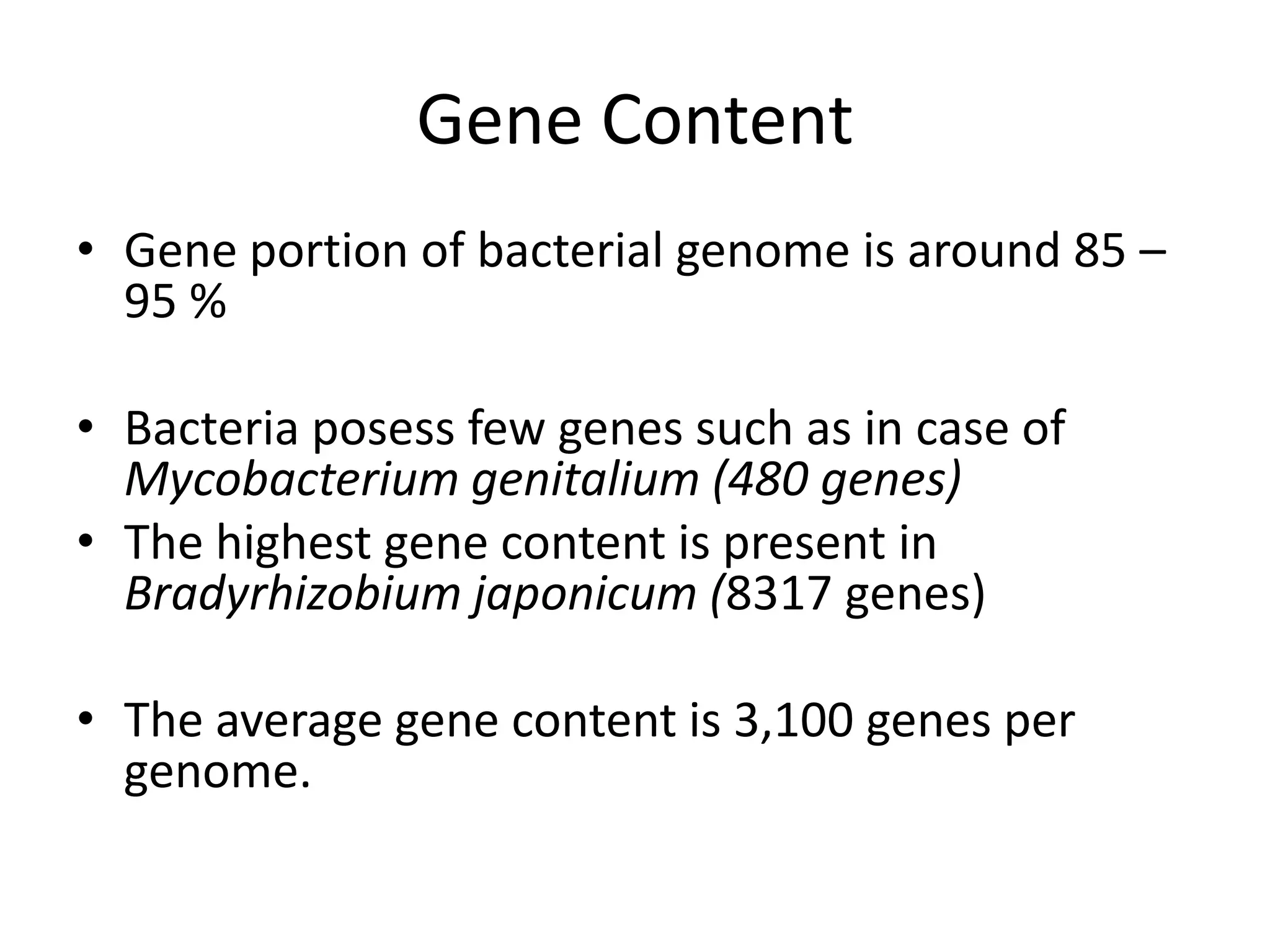 Gene Content

• Gene portion of bacterial genome is around 85 – 95 %

• Bacteria posess few genes such as in case of Mycobacterium genitalium (480 genes)
• The highest gene content is present in Bradyrhizobium japonicum (8317 genes)

• The average gene content is 3,100 genes per genome.